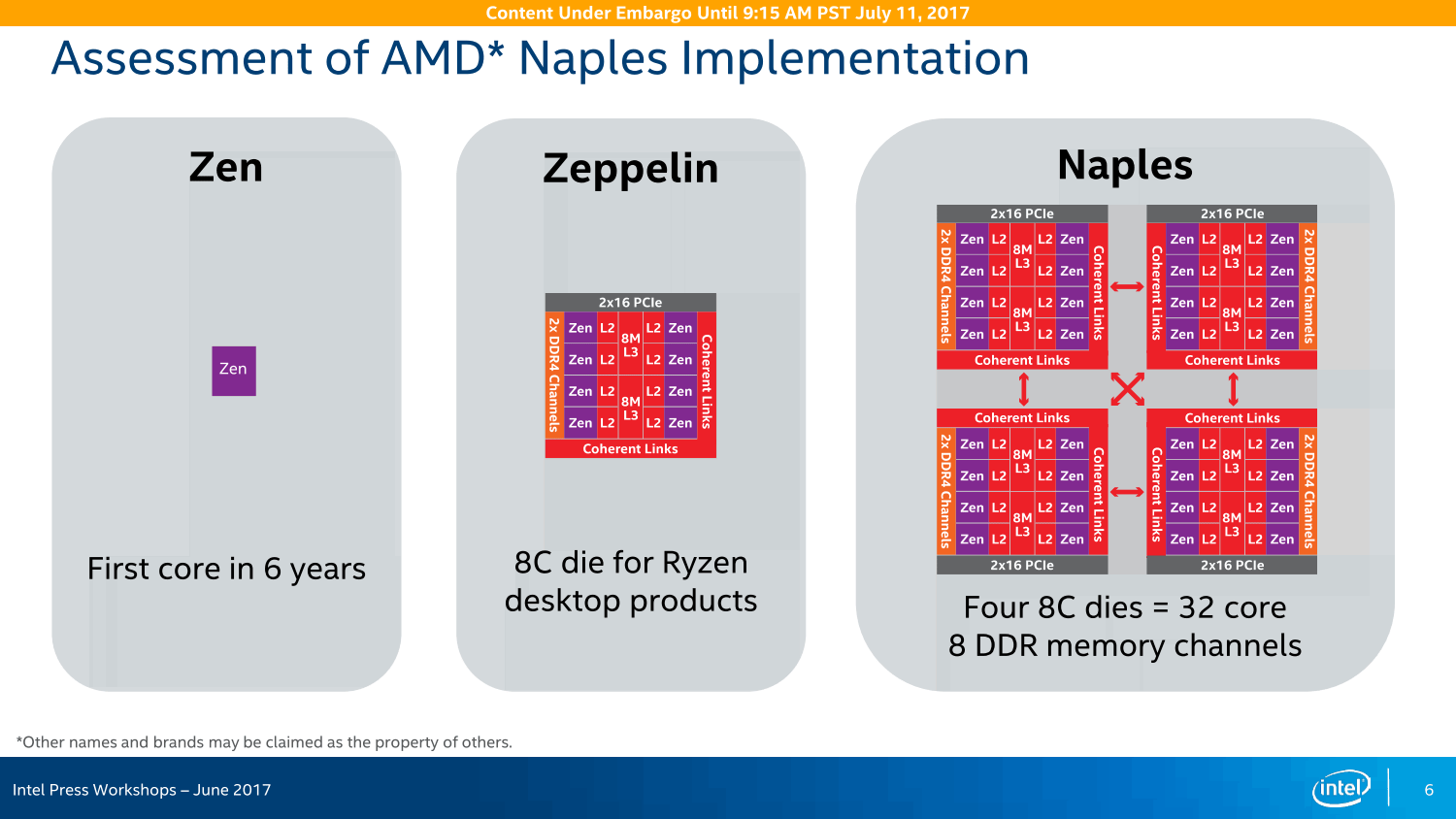 Content Under Embargo Until 9:15 AM PST July 11, 2017

Assessment of AMD* Naples Implementation

Zen

Zen

First core in 6 years

Zeppelin

2x16 PCIe

2x DDR4 Channels

Zen L2 8M L3 L2 Zen
Zen L2 L2 Zen
Zen L2 8M L3 L2 Zen
Zen L2 L2 Zen

Coherent Links

Coherent Links

8C die for Ryzen desktop products

Naples

2x16 PCIe

2x DDR4 Channels

Zen L2 8M L3 L2 Zen
Zen L2 L2 Zen
Zen L2 8M L3 L2 Zen
Zen L2 L2 Zen

Coherent Links

Coherent Links

2x16 PCIe

Coherent Links

Zen L2 8M L3 L2 Zen
Zen L2 L2 Zen
Zen L2 8M L3 L2 Zen
Zen L2 L2 Zen

2x DDR4 Channels

Coherent Links

Coherent Links

2x DDR4 Channels

Zen L2 8M L3 L2 Zen
Zen L2 L2 Zen
Zen L2 8M L3 L2 Zen
Zen L2 L2 Zen

Coherent Links

2x16 PCIe

Coherent Links

Coherent Links

Zen L2 8M L3 L2 Zen
Zen L2 L2 Zen
Zen L2 8M L3 L2 Zen
Zen L2 L2 Zen

2x DDR4 Channels

2x16 PCIe

Four 8C dies = 32 core
8 DDR memory channels

*Other names and brands may be claimed as the property of others.

Intel Press Workshops – June 2017

intel

6